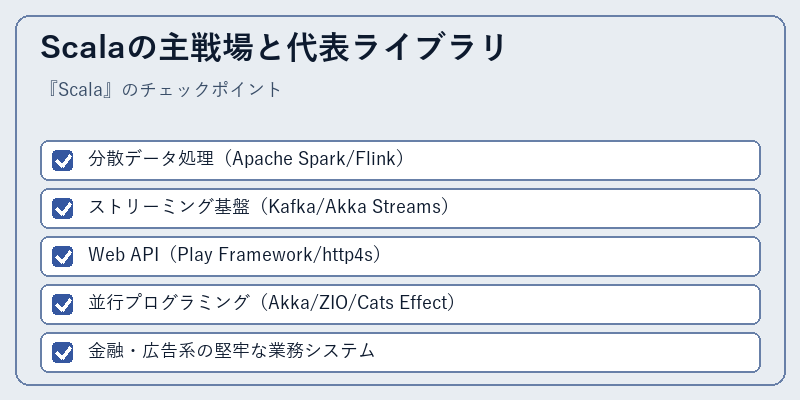 Scalaの主戦場と代表ライブラリ

『Scala』のチェックポイント

分散データ処理（Apache Spark/Flink）

ストリーミング基盤（Kafka/Akka Streams）

Web API（Play Framework/http4s）

並行プログラミング（Akka/ZIO/Cats Effect）

金融・広告系の堅牢な業務システム